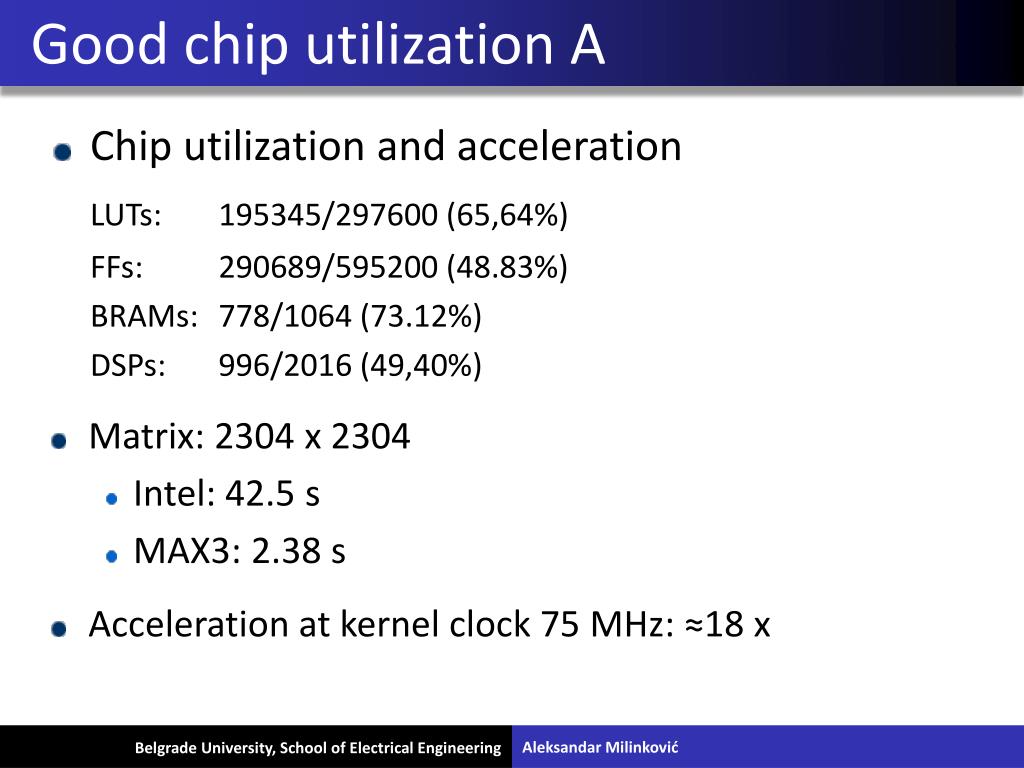 Good chip utilization A

Chip utilization and acceleration

LUTs: 195345/297600 (65,64%)
FFs: 290689/595200 (48.83%)
BRAMs: 778/1064 (73.12%)
DSPs: 996/2016 (49,40%)

Matrix: 2304 x 2304
Intel: 42.5 s
MAX3: 2.38 s

Acceleration at kernel clock 75 MHz: ≈18 x

Belgrade University, School of Electrical Engineering
Aleksandar Milinković